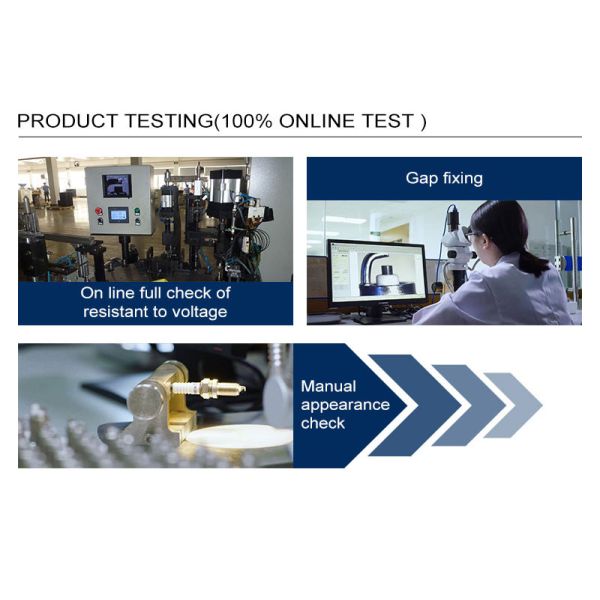 PRODUCT TESTING(100% ONLINE TEST )

On line full check of resistant to voltage

Gap fixing

Manual appearance check